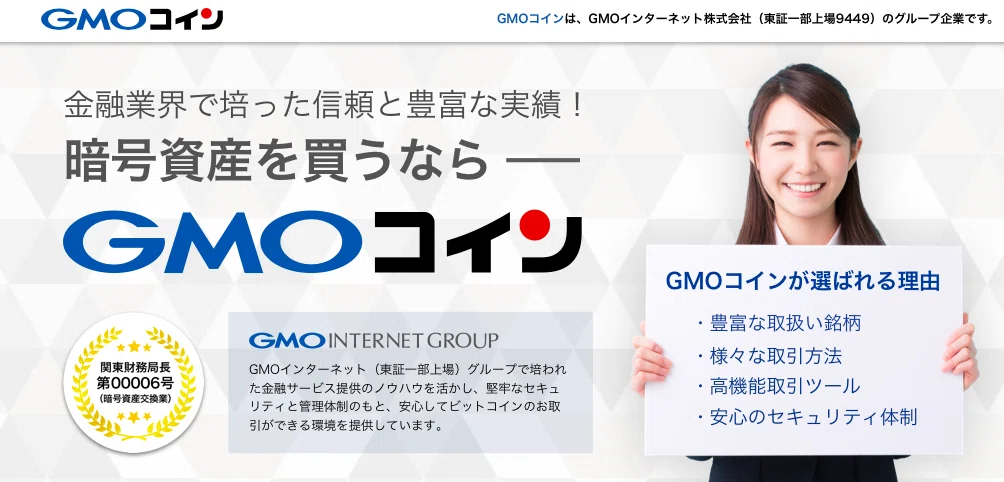 GMOコイン

GMOコインは、GMOインターネット株式会社（東証一部上場9449）のグループ企業です。

金融業界で培った信頼と豊富な実績！
暗号資産を買うなら ——

GMOコイン

関東財務局長
第00006号
（暗号資産交換業）

GMO INTERNET GROUP
GMOインターネット（東証一部上場）グループで培われた金融サービス提供のノウハウを活かし、堅牢なセキュリティと管理体制のもと、安心してビットコインのお取引ができる環境を提供しています。

GMOコインが選ばれる理由
・豊富な取扱い銘柄
・様々な取引方法
・高機能取引ツール
・安心のセキュリティ体制